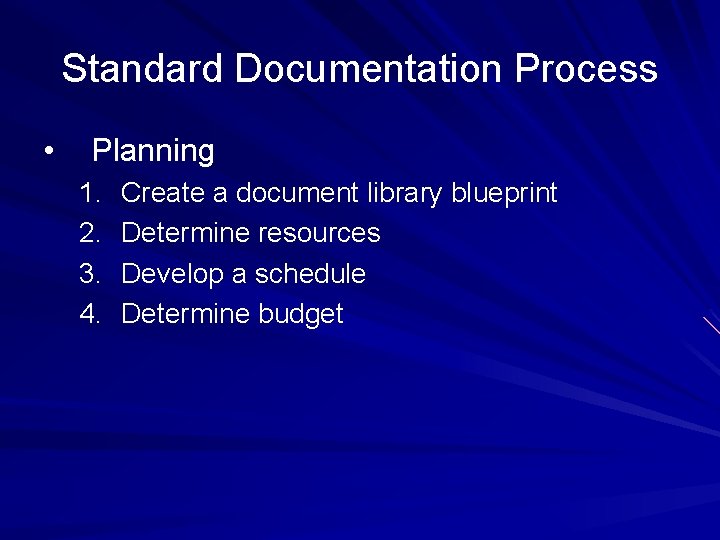 Standard Documentation Process

• Planning
1. Create a document library blueprint
2. Determine resources
3. Develop a schedule
4. Determine budget